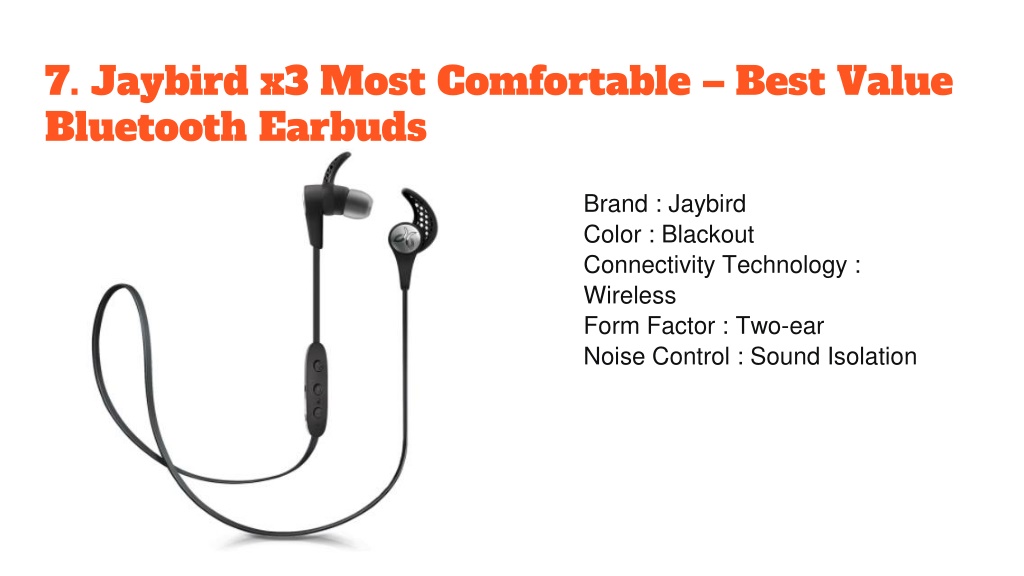 7. Jaybird x3 Most Comfortable – Best Value Bluetooth Earbuds

Brand : Jaybird
Color : Blackout
Connectivity Technology : Wireless
Form Factor : Two-ear
Noise Control : Sound Isolation